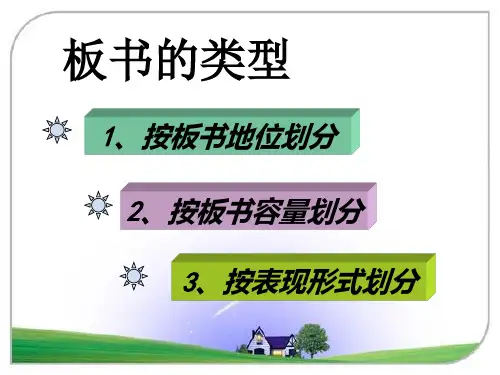 板书的类型

1、按板书地位划分

2、按板书容量划分

3、按表现形式划分